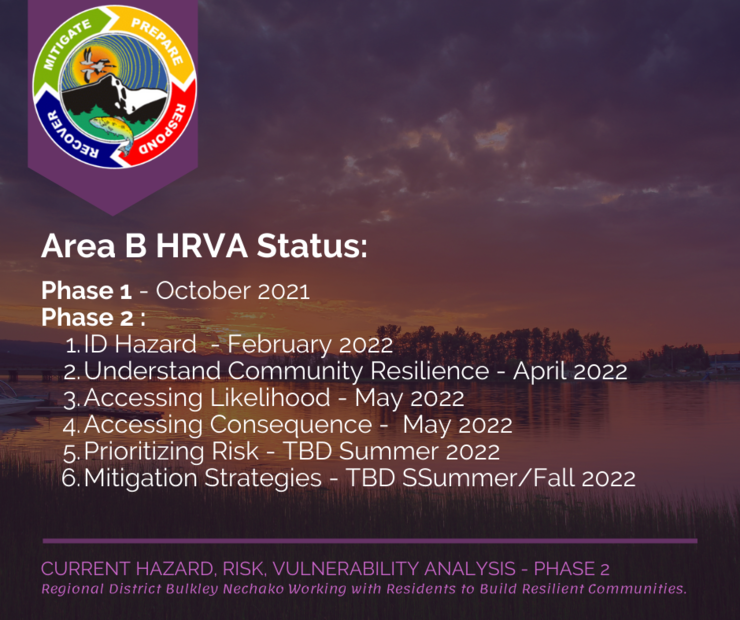 MITIGATE PREPARE RESPOND RECOVER

Area B HRVA Status:

Phase 1 - October 2021
Phase 2 :
1. ID Hazard - February 2022
2. Understand Community Resilience - April 2022
3. Accessing Likelihood - May 2022
4. Accessing Consequence - May 2022
5. Prioritizing Risk - TBD Summer 2022
6. Mitigation Strategies - TBD SSummer/Fall 2022

CURRENT HAZARD, RISK, VULNERABILITY ANALYSIS - PHASE 2
Regional District Bulkley Nechako Working with Residents to Build Resilient Communities.